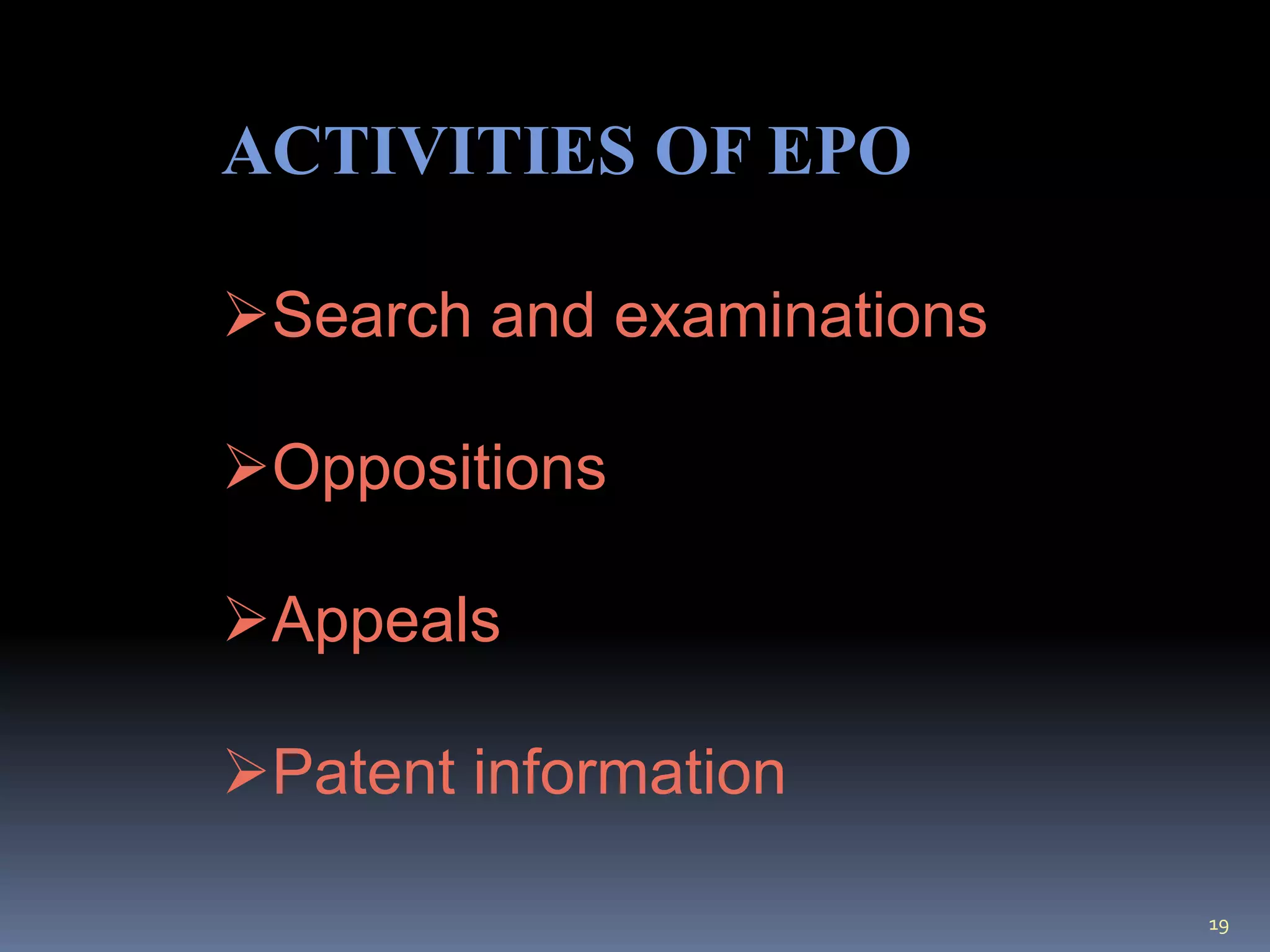 ACTIVITIES OF EPO

➢Search and examinations

➢Oppositions

➢Appeals

➢Patent information

19